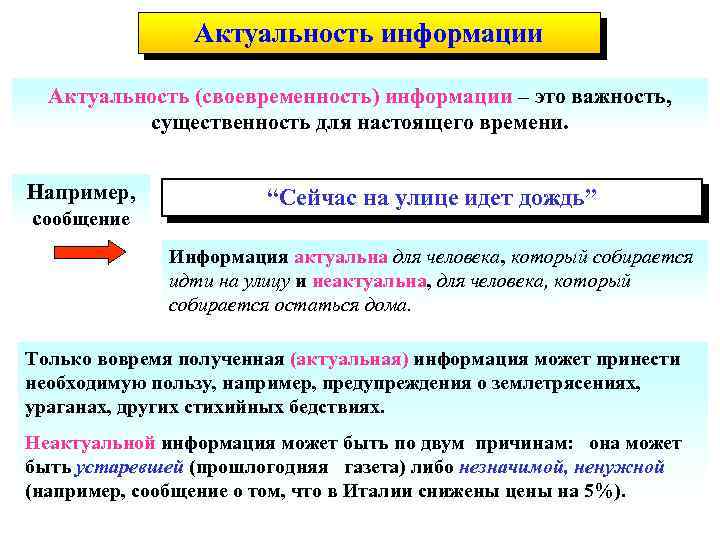 Актуальность информации

Актуальность (своевременность) информации – это важность, существенность для настоящего времени.

Например, сообщение

“Сейчас на улице идет дождь”

Информация актуальна для человека, который собирается идти на улицу и неактуальна, для человека, который собирается остаться дома.

Только вовремя полученная (актуальная) информация может принести необходимую пользу, например, предупреждения о землетрясениях, ураганах, других стихийных бедствиях.

Неактуальной информация может быть по двум причинам: она может быть устаревшей (прошлогодняя газета) либо незначимой, ненужной (например, сообщение о том, что в Италии снижены цены на 5%).